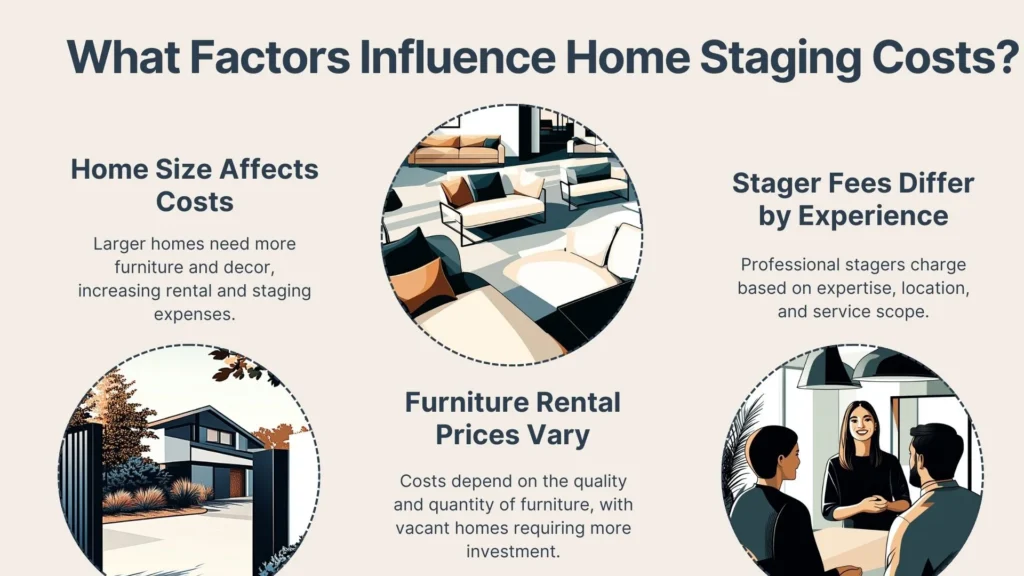 What Factors Influence Home Staging Costs?

Home Size Affects Costs

Larger homes need more furniture and decor, increasing rental and staging expenses.

Furniture Rental Prices Vary

Costs depend on the quality and quantity of furniture, with vacant homes requiring more investment.

Stager Fees Differ by Experience

Professional stagers charge based on expertise, location, and service scope.